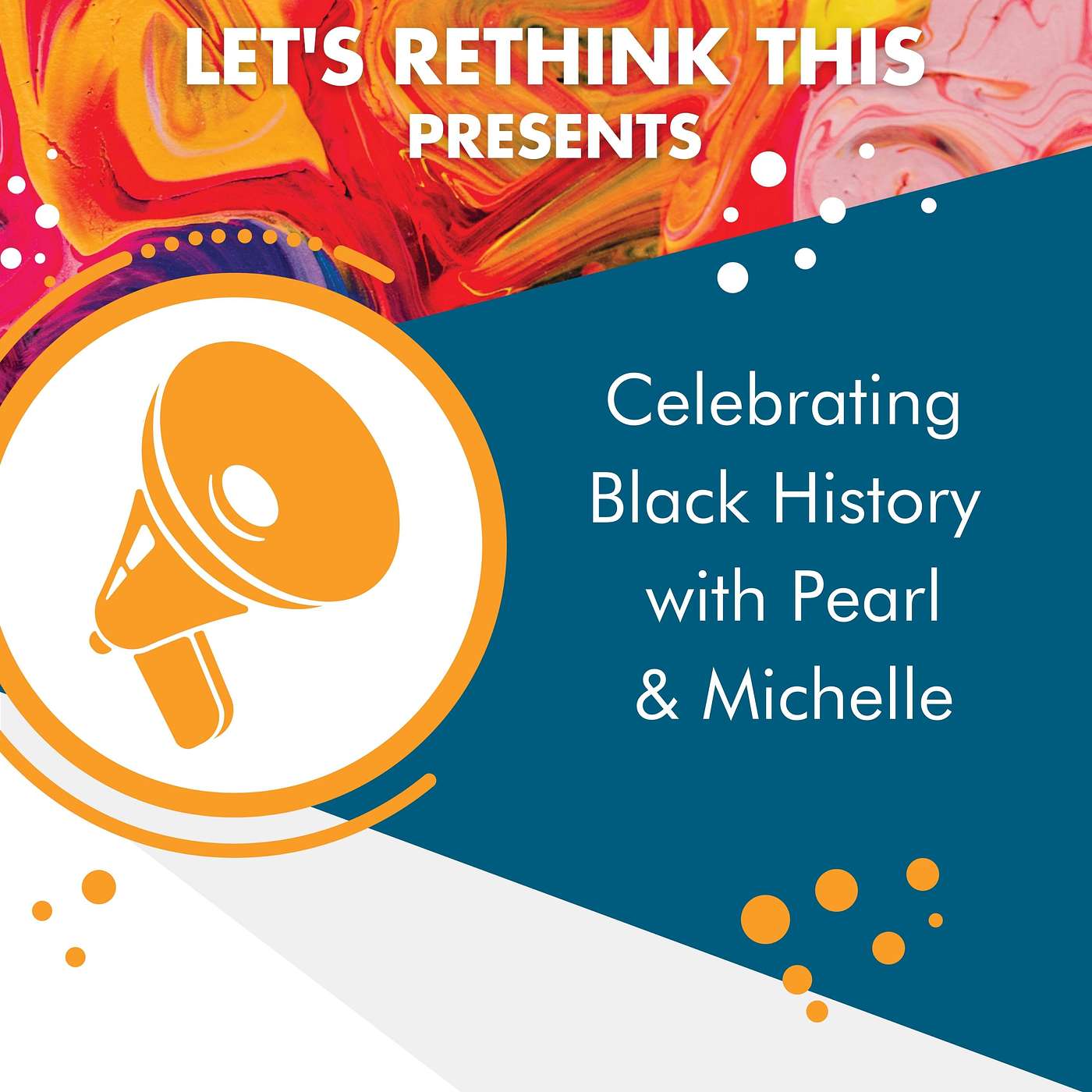 LET'S RETHINK THIS
PRESENTS

Celebrating Black History with Pearl & Michelle